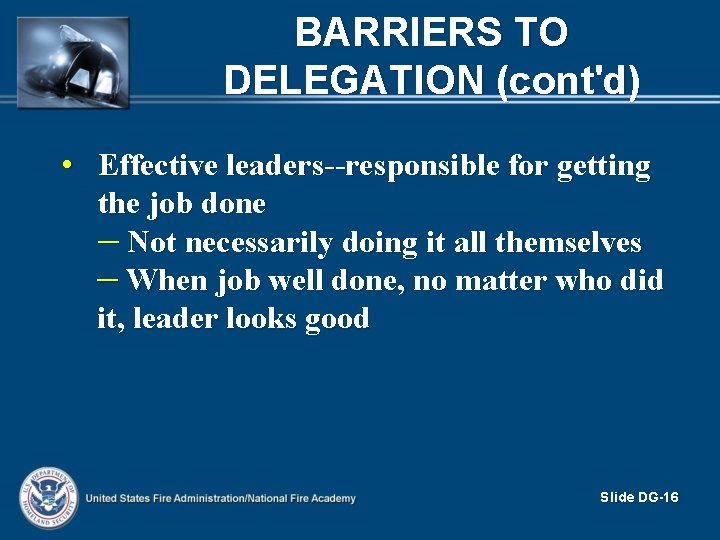 BARRIERS TO DELEGATION (cont'd)

• Effective leaders--responsible for getting the job done
– Not necessarily doing it all themselves
– When job well done, no matter who did it, leader looks good

U.S. DEPARTMENT OF HOMELAND SECURITY

United States Fire Administration/National Fire Academy

Slide DG-16